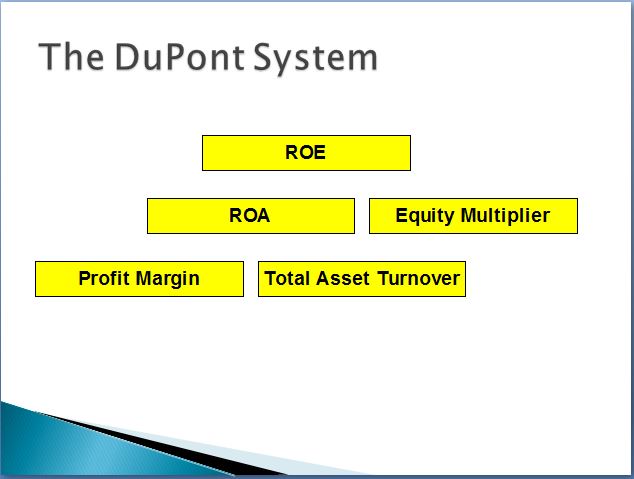 The DuPont System

ROE

ROA

Equity Multiplier

Profit Margin

Total Asset Turnover